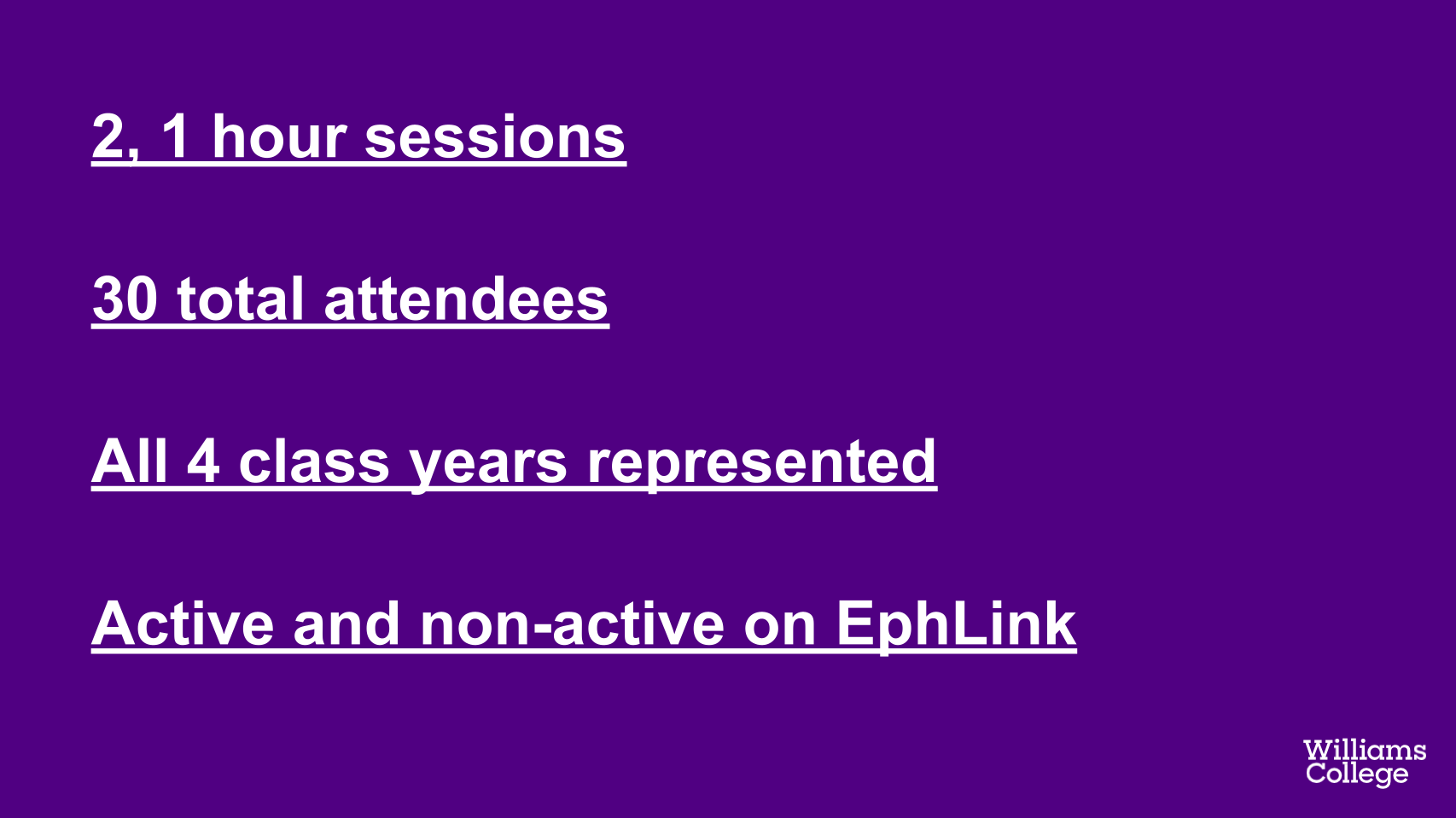 2, 1 hour sessions

30 total attendees

All 4 class years represented

Active and non-active on EphLink

Williams College